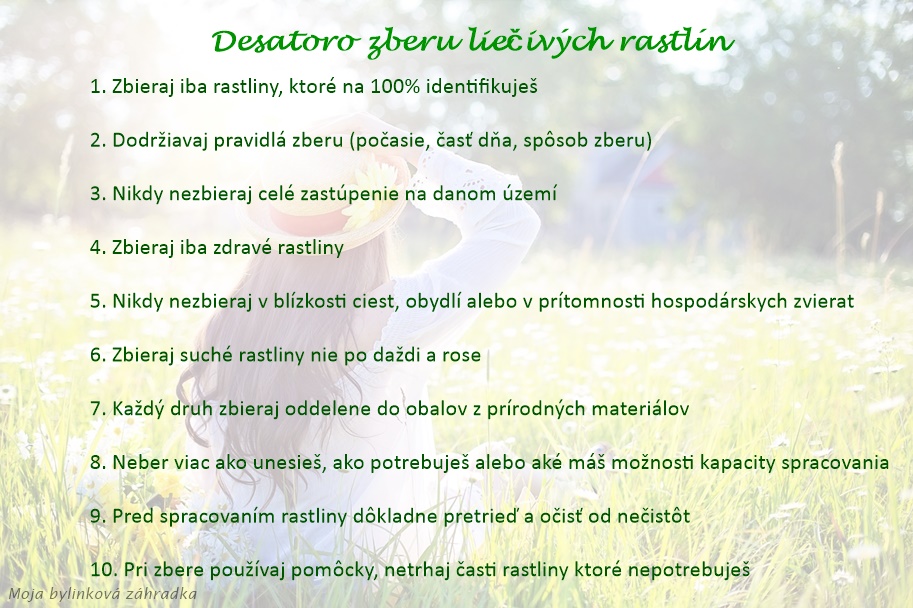 Desatoro zberu liečivých rastlín

1. Zbieraj iba rastliny, ktoré na 100% identifikuješ

2. Dodržiavaj pravidlá zberu (počasie, časť dňa, spôsob zberu)

3. Nikdy nezbieraj celé zastúpenie na danom území

4. Zbieraj iba zdravé rastliny

5. Nikdy nezbieraj v blízkosti ciest, obydlí alebo v prítomnosti hospodárskych zvierat

6. Zbieraj suché rastliny nie po daždi a rose

7. Každý druh zbieraj oddelene do obalov z prírodných materiálov

8. Neber viac ako unesieš, ako potrebuješ alebo aké máš možnosti kapacity spracovania

9. Pred spracovaním rastliny dôkladne pretrieď a očisť od nečistôt

10. Pri zbere používaj pomôcky, netrhaj časti rastliny ktoré nepotrebuješ

Moja bylinková záhradka